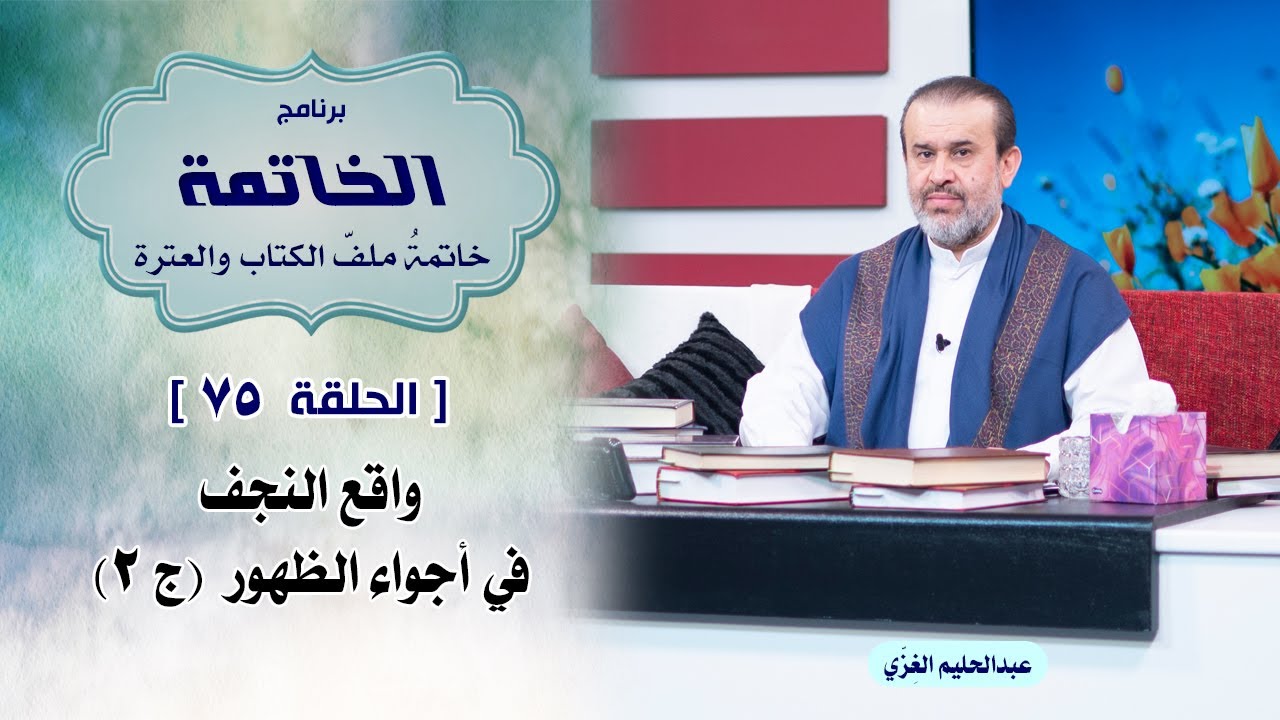 برنامج
الخاتمة
خاتمةُ ملفّ الكتاب والعترة

[ الحلقة ٧٥ ]

واقع النجف
في أجواء الظهور (ج ٢)

عبدالحليم الغِزّي